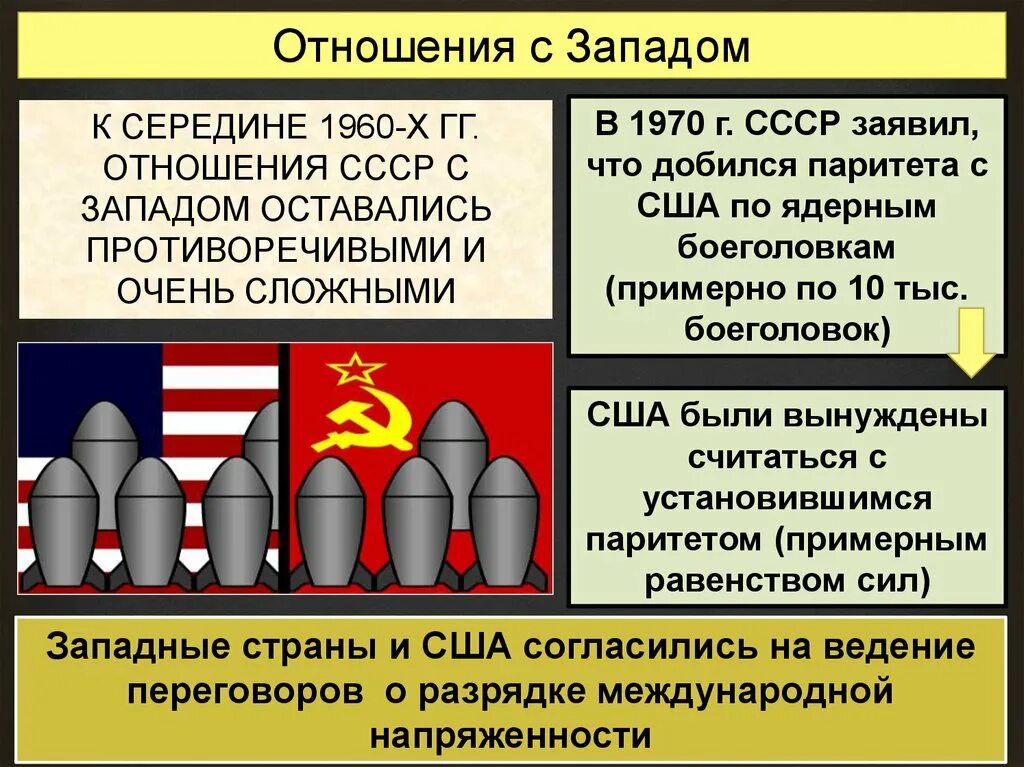 Отношения с Западом

К СЕРЕДИНЕ 1960-Х ГГ. ОТНОШЕНИЯ СССР С ЗАПАДОМ ОСТАВАЛИСЬ ПРОТИВОРЕЧИВЫМИ И ОЧЕНЬ СЛОЖНЫМИ

В 1970 г. СССР заявил, что добился паритета с США по ядерным боеголовкам (примерно по 10 тыс. боеголовок)

США были вынуждены считаться с установившимся паритетом (примерным равенством сил)

Западные страны и США согласились на ведение переговоров о разрядке международной напряженности